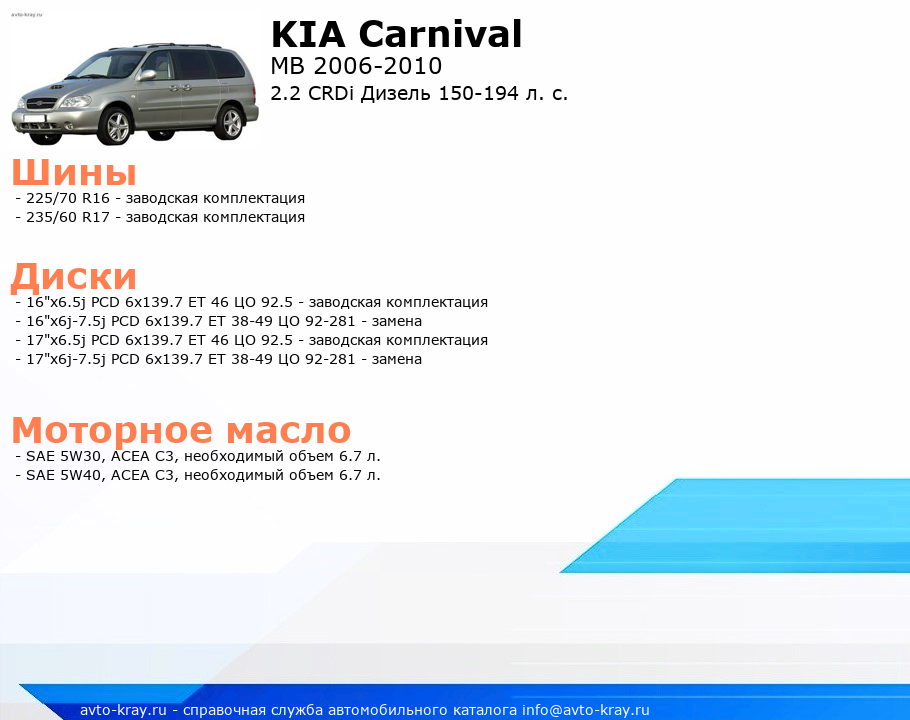 avto-kray.ru

KIA Carnival
MB 2006-2010
2.2 CRDi Дизель 150-194 л. с.

Шины
- 225/70 R16 - заводская комплектация
- 235/60 R17 - заводская комплектация

Диски
- 16"x6.5j PCD 6x139.7 ET 46 ЦО 92.5 - заводская комплектация
- 16"x6j-7.5j PCD 6x139.7 ET 38-49 ЦО 92-281 - замена
- 17"x6.5j PCD 6x139.7 ET 46 ЦО 92.5 - заводская комплектация
- 17"x6j-7.5j PCD 6x139.7 ET 38-49 ЦО 92-281 - замена

Моторное масло
- SAE 5W30, ACEA C3, необходимый объем 6.7 л.
- SAE 5W40, ACEA C3, необходимый объем 6.7 л.

avto-kray.ru - справочная служба автомобильного каталога info@avto-kray.ru